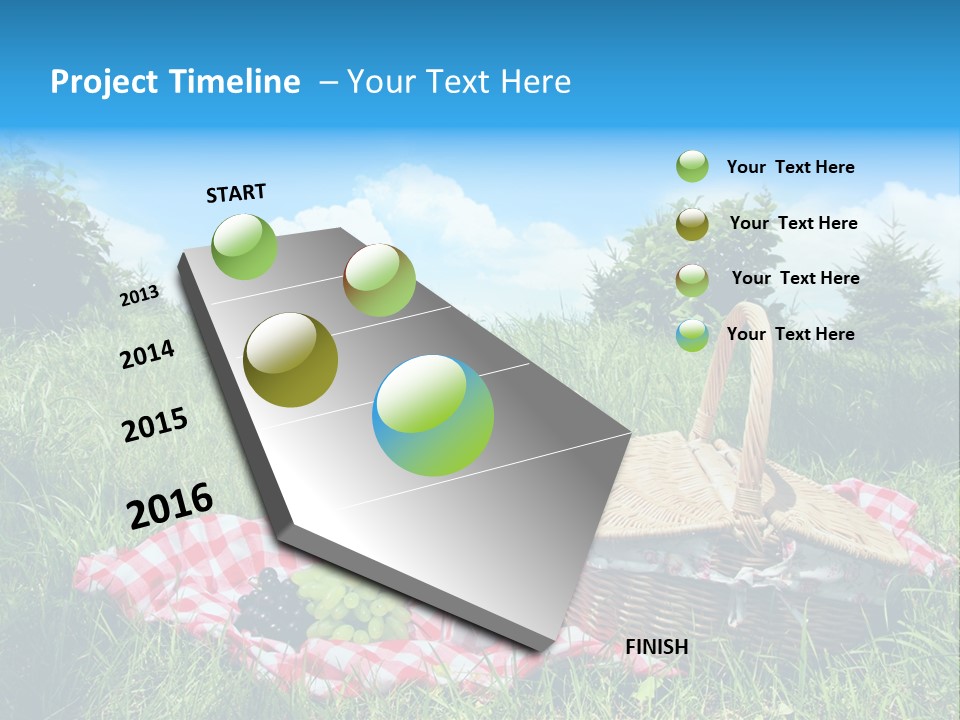 Project Timeline – Your Text Here

START

2013

2014

2015

2016

FINISH

Your Text Here

Your Text Here

Your Text Here

Your Text Here